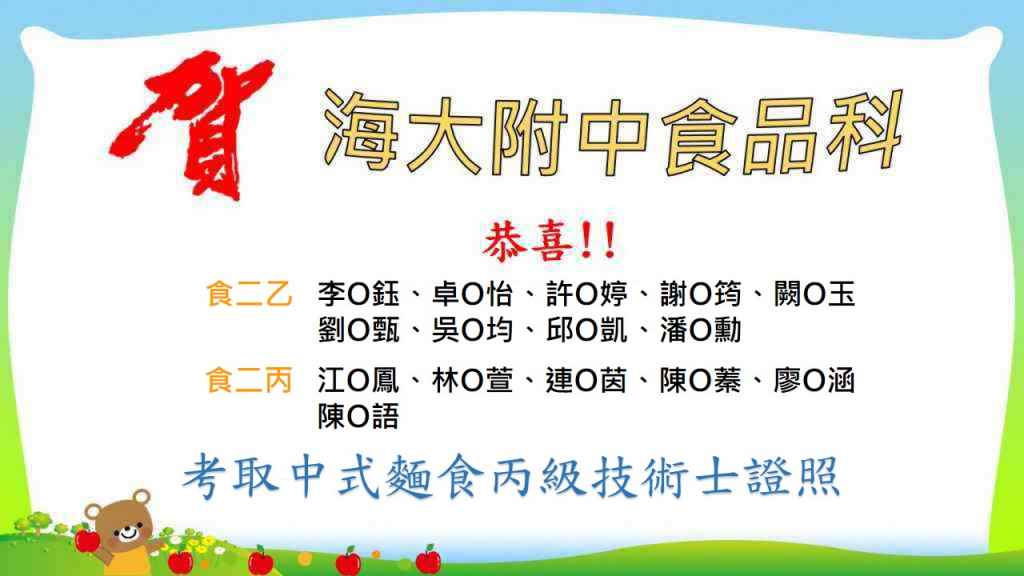 賀 海大附中食品科

恭喜!!

食二乙 李O鈺、卓O怡、許O婷、謝O筠、闕O玉 劉O甄、吳O均、邱O凱、潘O勳

食二丙 江O鳳、林O萱、連O茵、陳O蓁、廖O涵 陳O語

考取中式麵食丙級技術士證照